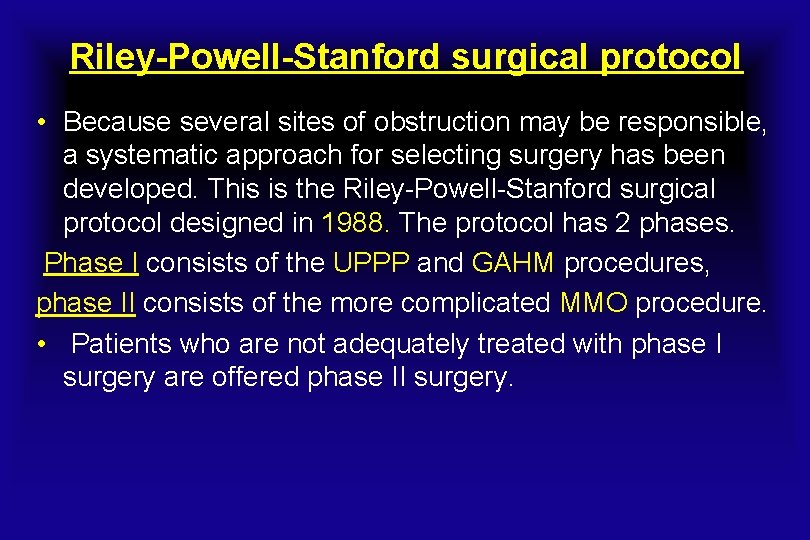 Riley-Powell-Stanford surgical protocol

• Because several sites of obstruction may be responsible, a systematic approach for selecting surgery has been developed. This is the Riley-Powell-Stanford surgical protocol designed in 1988. The protocol has 2 phases.

Phase I consists of the UPPP and GAHM procedures,

phase II consists of the more complicated MMO procedure.

• Patients who are not adequately treated with phase I surgery are offered phase II surgery.